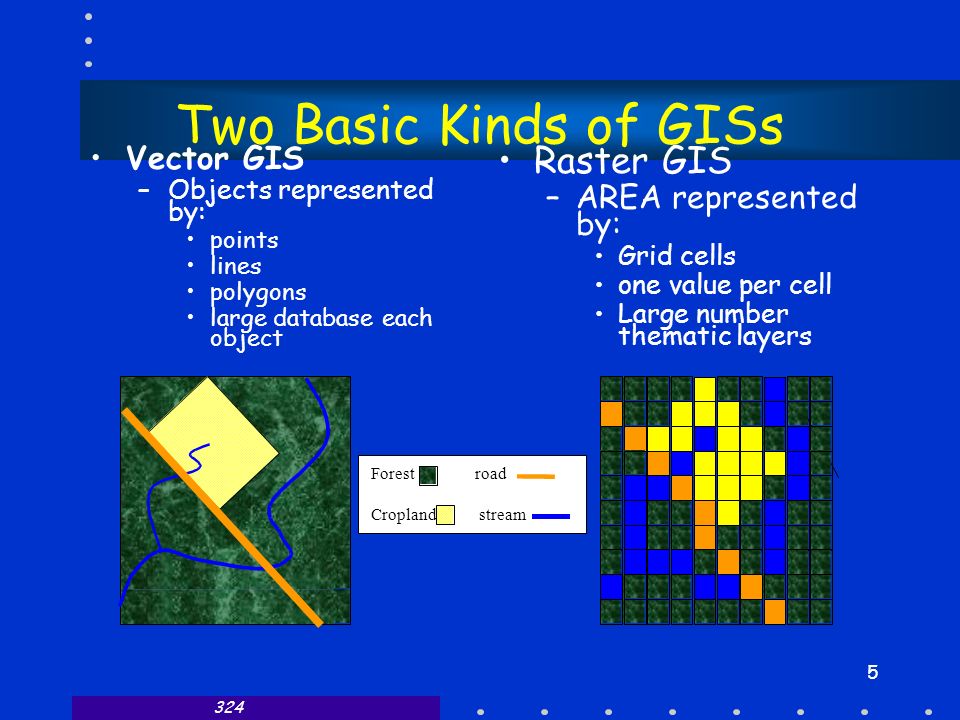 Two Basic Kinds of GISs

• Vector GIS
– Objects represented by:
• points
• lines
• polygons
• large database each object

• Raster GIS
– AREA represented by:
• Grid cells
• one value per cell
• Large number thematic layers

Forest road
Cropland stream

5

324